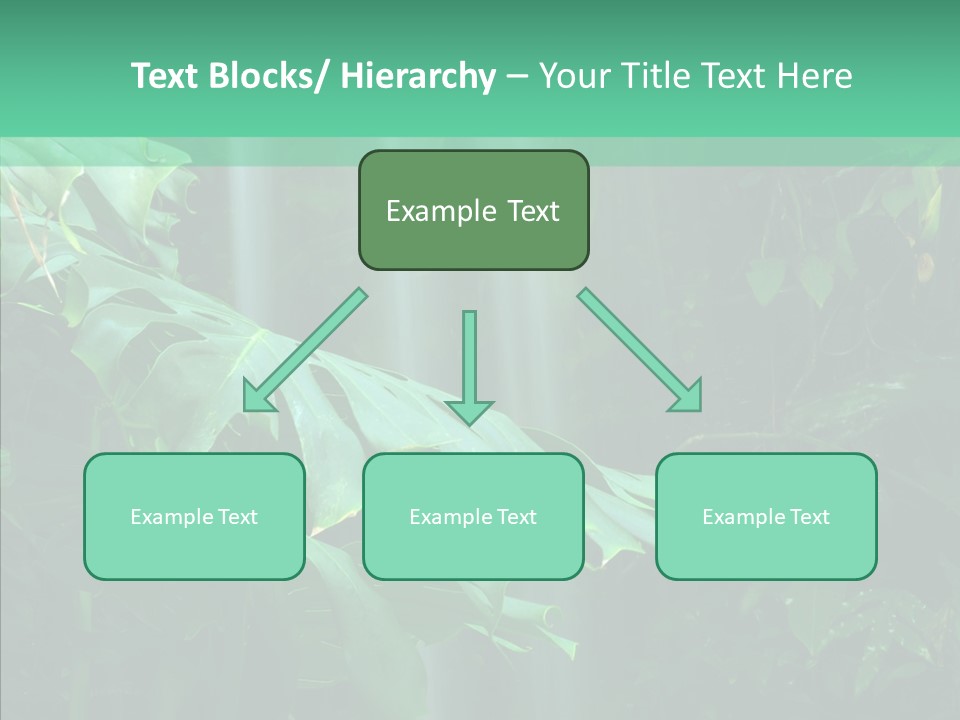 Text Blocks/ Hierarchy – Your Title Text Here

Example Text

Example Text

Example Text

Example Text